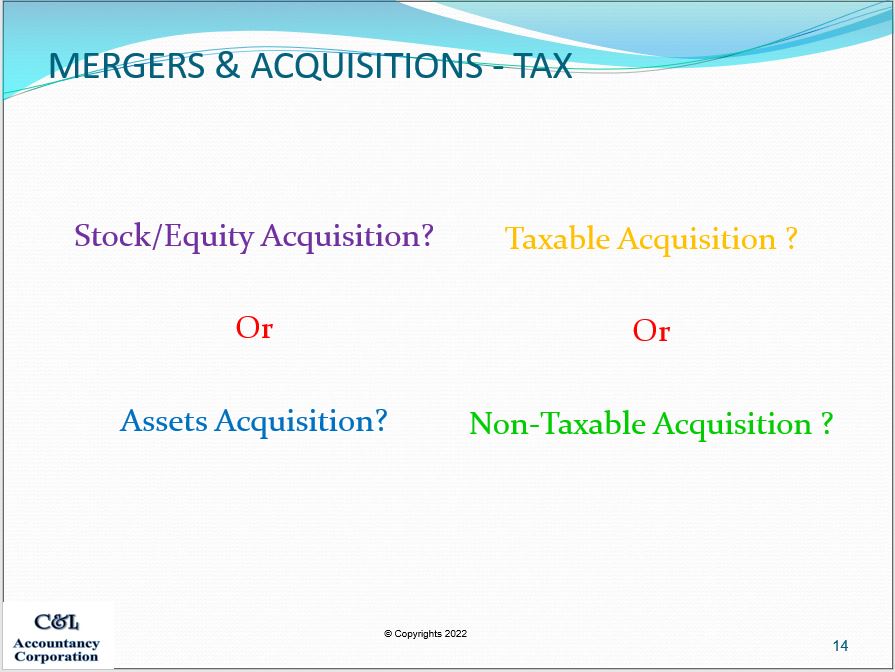 MERGERS & ACQUISITIONS - TAX

Stock/Equity Acquisition?

Or

Assets Acquisition?

Taxable Acquisition ?

Or

Non-Taxable Acquisition ?

C&L
Accountancy
Corporation

© Copyrights 2022

14